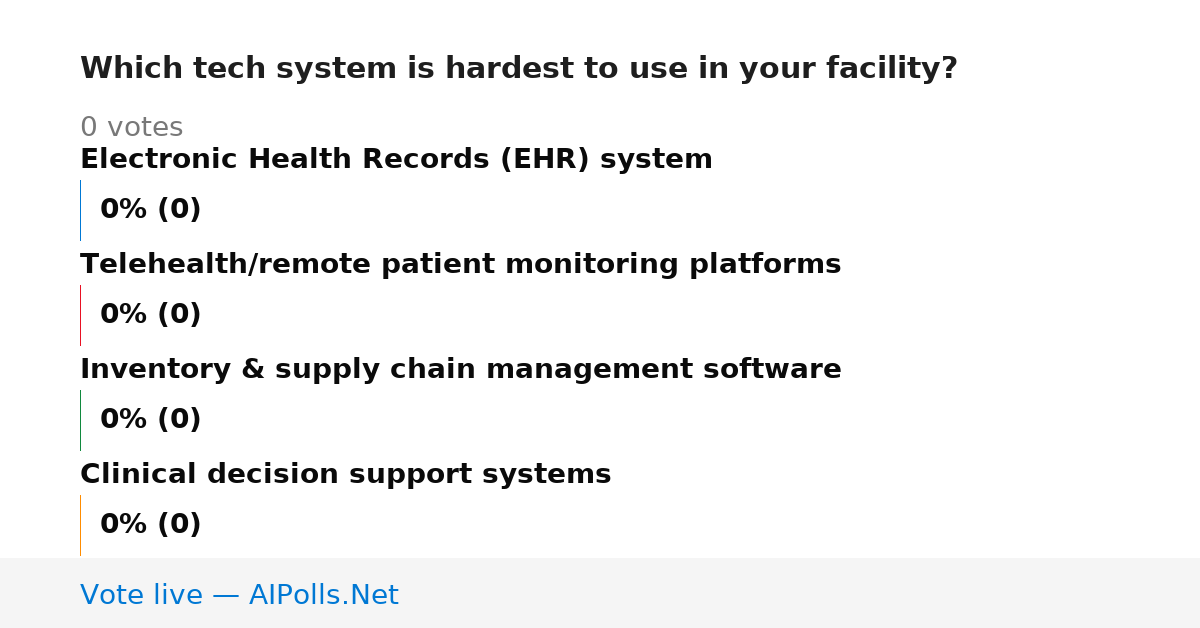 Which tech system is hardest to use in your facility?

0 votes

Electronic Health Records (EHR) system

0% (0)

Telehealth/remote patient monitoring platforms

0% (0)

Inventory & supply chain management software

0% (0)

Clinical decision support systems

0% (0)

Vote live — AIPolls.Net